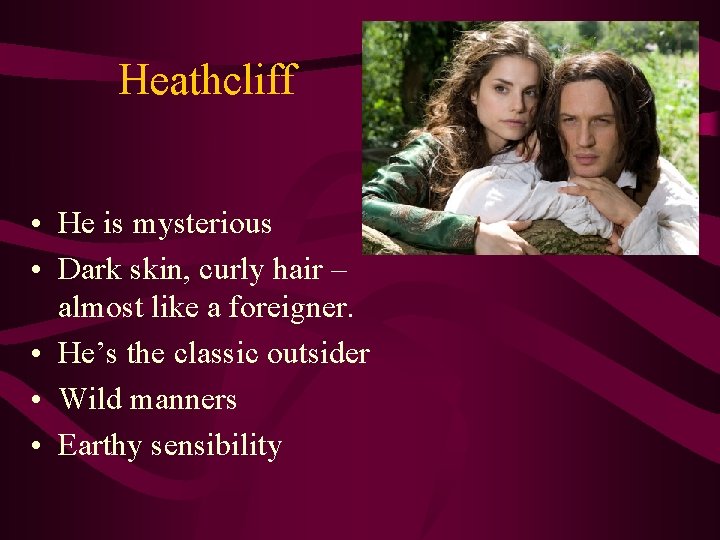 Heathcliff

• He is mysterious
• Dark skin, curly hair – almost like a foreigner.
• He's the classic outsider
• Wild manners
• Earthy sensibility